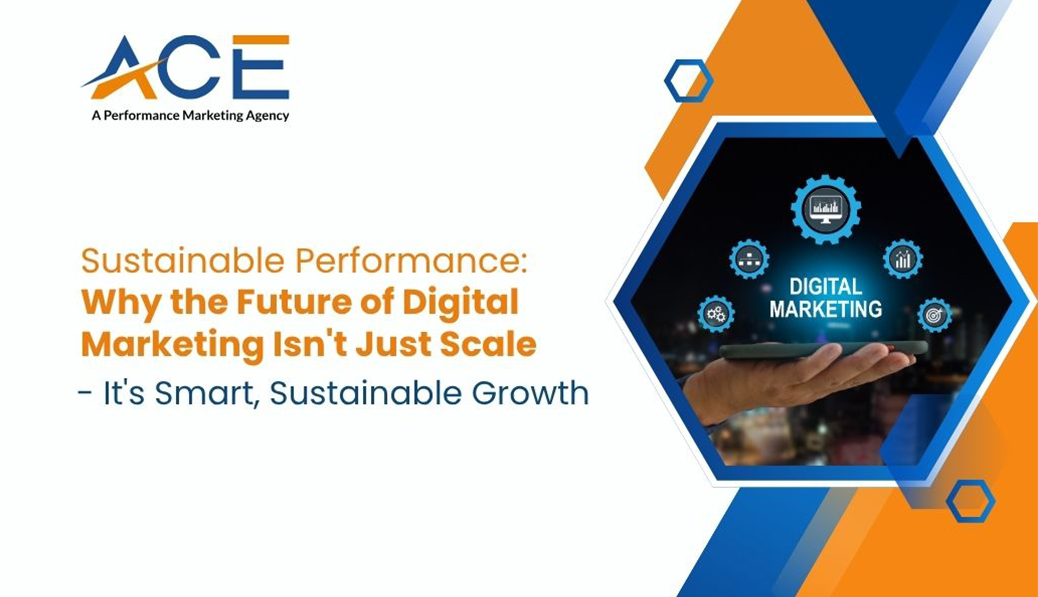 ACE
A Performance Marketing Agency

Sustainable Performance: Why the Future of Digital Marketing Isn't Just Scale - It's Smart, Sustainable Growth

DIGITAL MARKETING